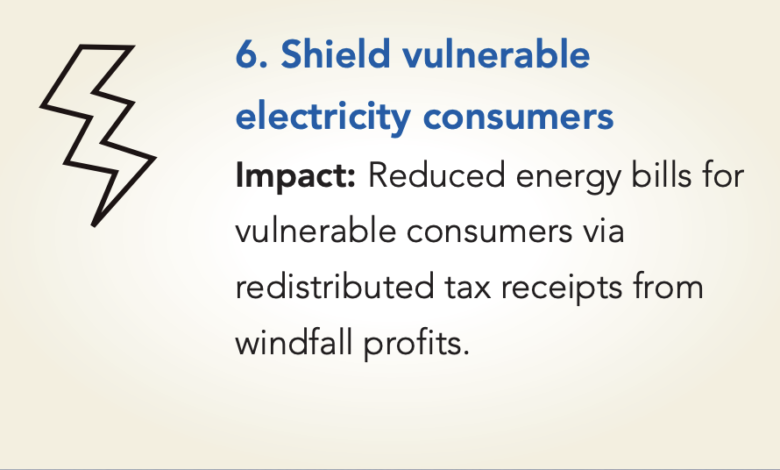 6. Shield vulnerable electricity consumers

Impact: Reduced energy bills for vulnerable consumers via redistributed tax receipts from windfall profits.